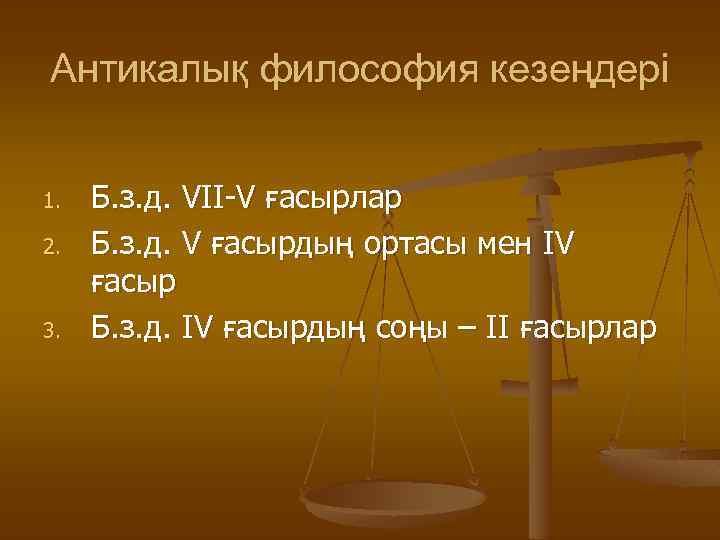 Антикалық философия кезеңдері

1. Б.з.д. VII-V ғасырлар
2. Б.з.д. V ғасырдың ортасы мен IV ғасыр
3. Б.з.д. IV ғасырдың соңы – II ғасырлар